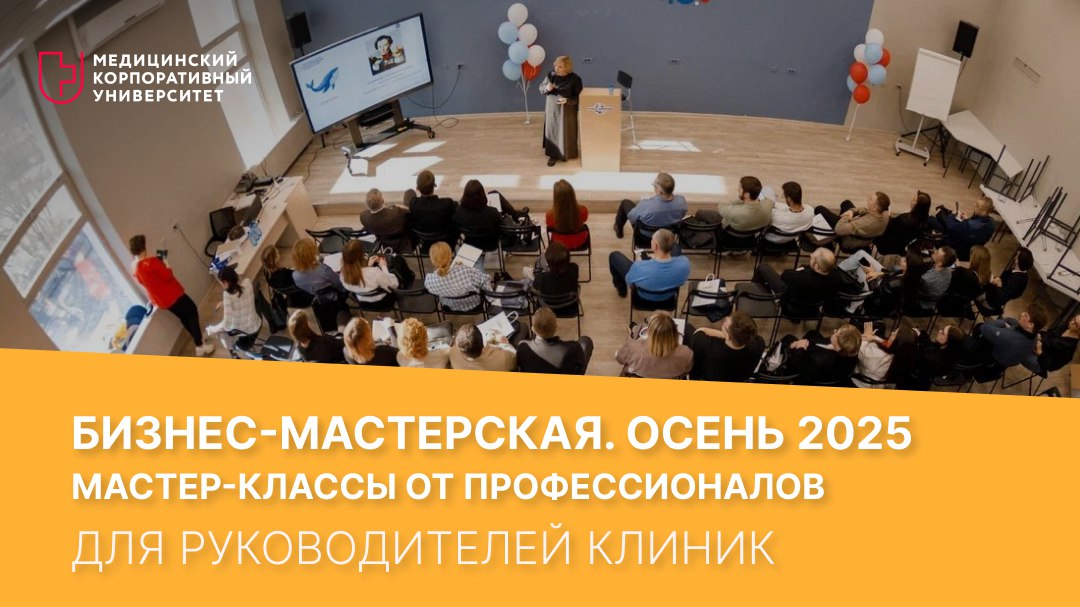 МЕДИЦИНСКИЙ КОРПОРАТИВНЫЙ УНИВЕРСИТЕТ

БИЗНЕС-МАСТЕРСКАЯ. ОСЕНЬ 2025
МАСТЕР-КЛАССЫ ОТ ПРОФЕССИОНАЛОВ
ДЛЯ РУКОВОДИТЕЛЕЙ КЛИНИК